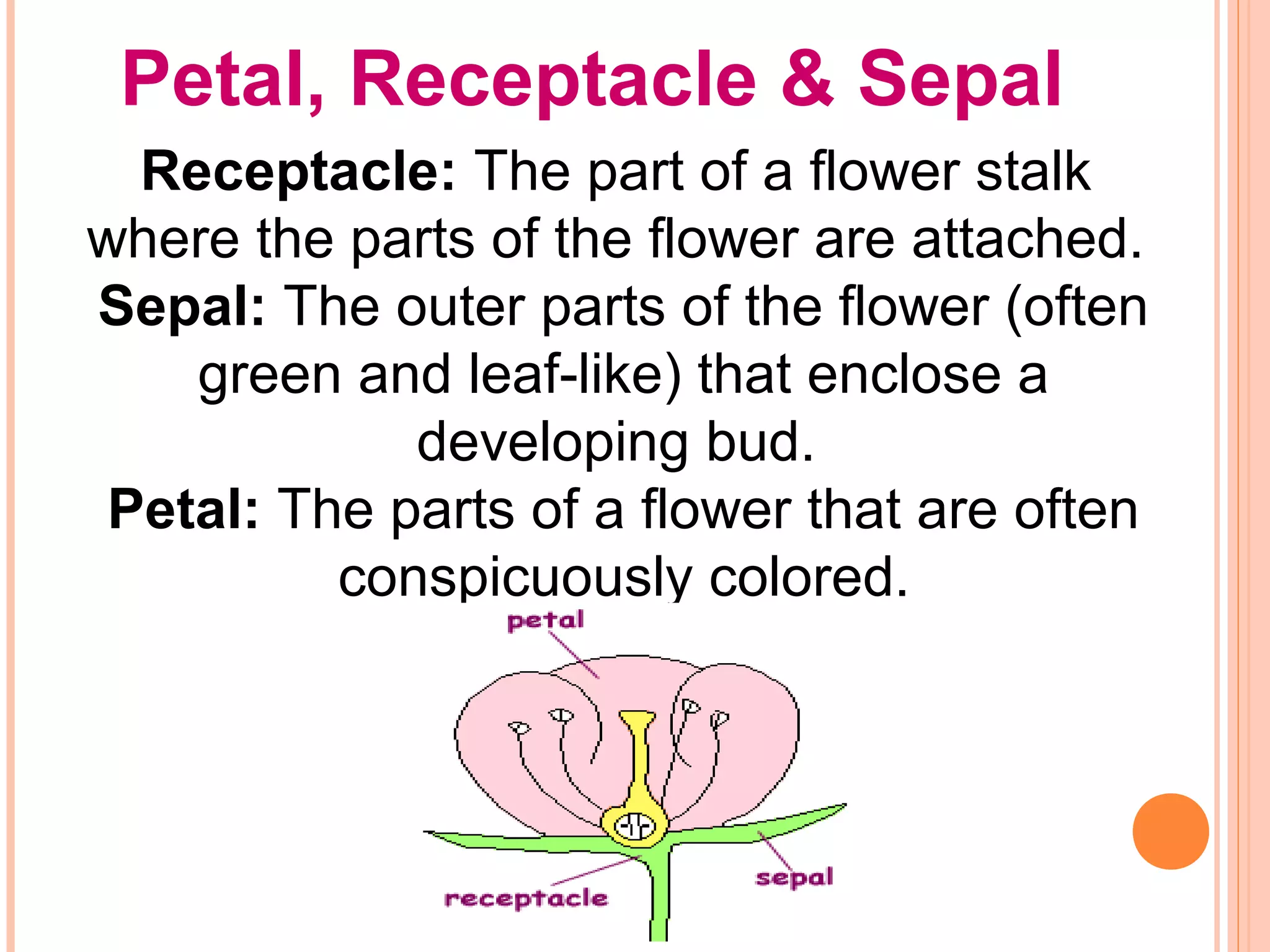 Petal, Receptacle & Sepal

Receptacle: The part of a flower stalk where the parts of the flower are attached.

Sepal: The outer parts of the flower (often green and leaf-like) that enclose a developing bud.

Petal: The parts of a flower that are often conspicuously colored.

petal

receptacle

sepal